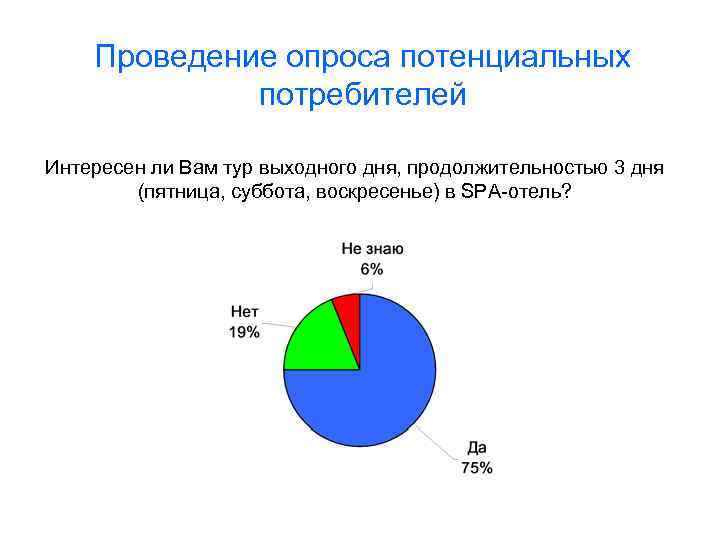 Проведение опроса потенциальных потребителей

Интересен ли Вам тур выходного дня, продолжительностью 3 дня (пятница, суббота, воскресенье) в SPA-отель?

Не знаю
6%

Нет
19%

Да
75%